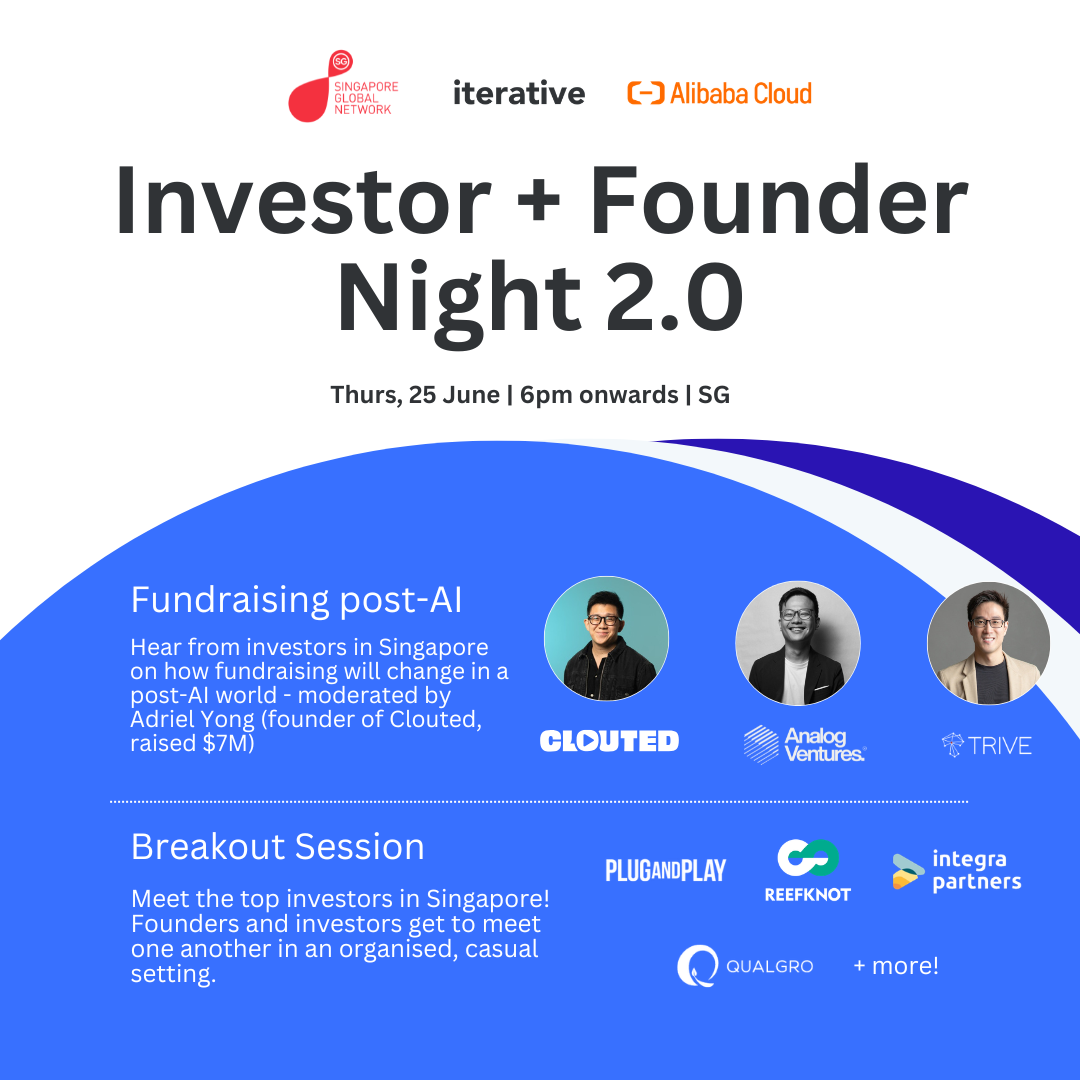 SG SINGAPORE GLOBAL NETWORK

iterative

Alibaba Cloud

Investor + Founder Night 2.0

Thurs, 25 June | 6pm onwards | SG

Fundraising post-AI

Hear from investors in Singapore on how fundraising will change in a post-AI world - moderated by Adriel Yong (founder of Clouted, raised $7M)

CLOUTED

Analog Ventures.

TRIVE

Breakout Session

Meet the top investors in Singapore! Founders and investors get to meet one another in an organised, casual setting.

PLUGANDPLAY

REEFKNOT

integra partners

QUALGRO

+ more!